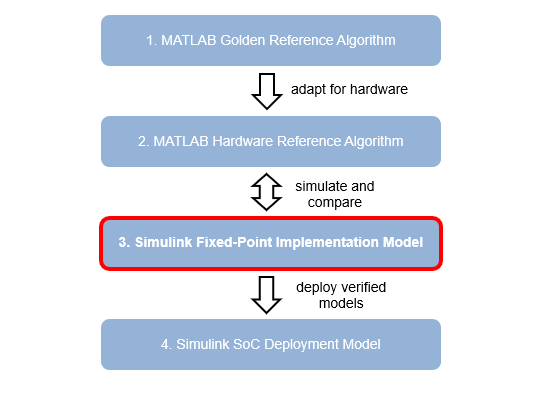 1. MATLAB Golden Reference Algorithm

adapt for hardware

2. MATLAB Hardware Reference Algorithm

simulate and compare

3. Simulink Fixed-Point Implementation Model

deploy verified models

4. Simulink SoC Deployment Model